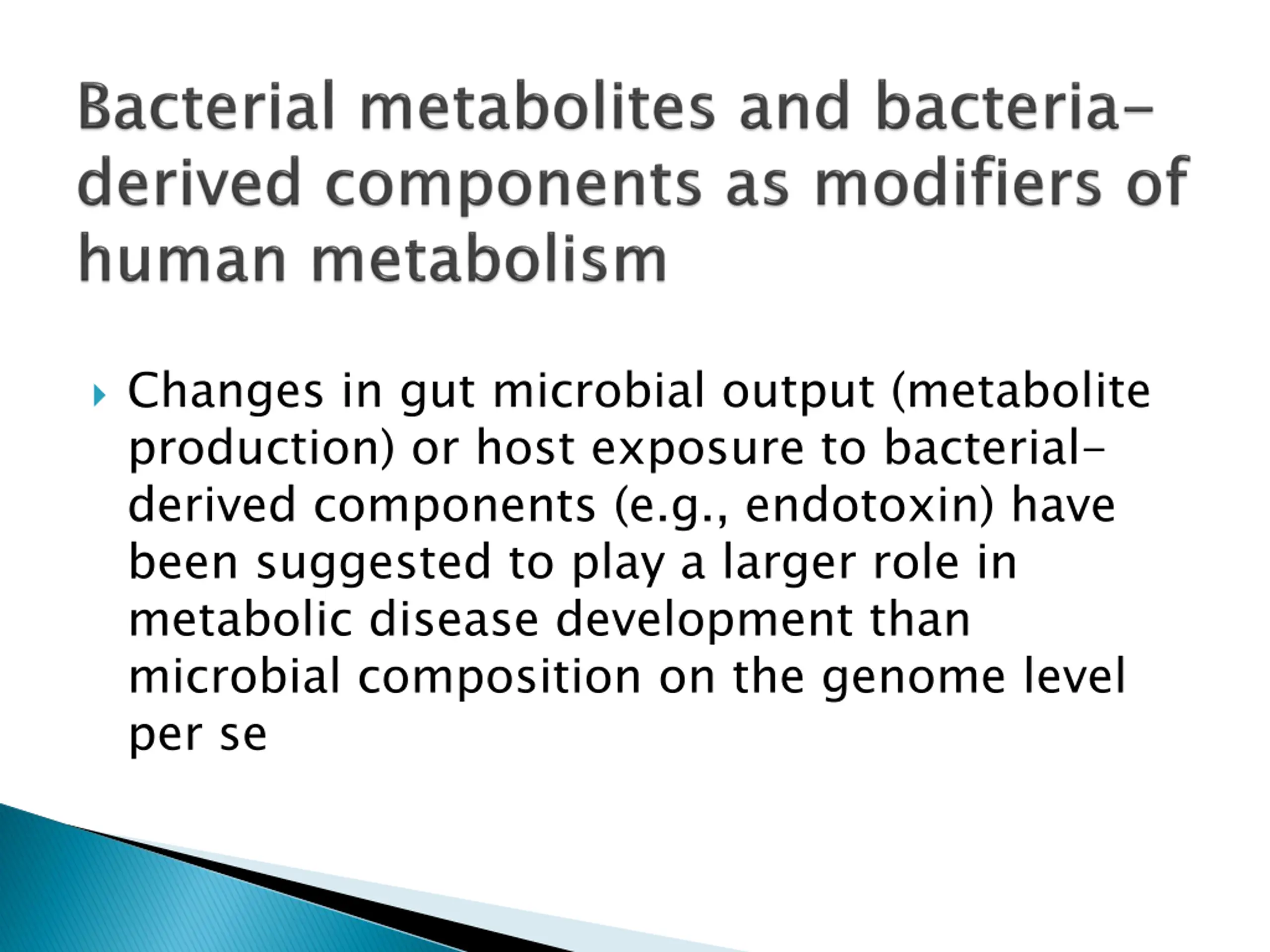 Bacterial metabolites and bacteria-derived components as modifiers of human metabolism

Changes in gut microbial output (metabolite production) or host exposure to bacterial-derived components (e.g., endotoxin) have been suggested to play a larger role in metabolic disease development than microbial composition on the genome level per se